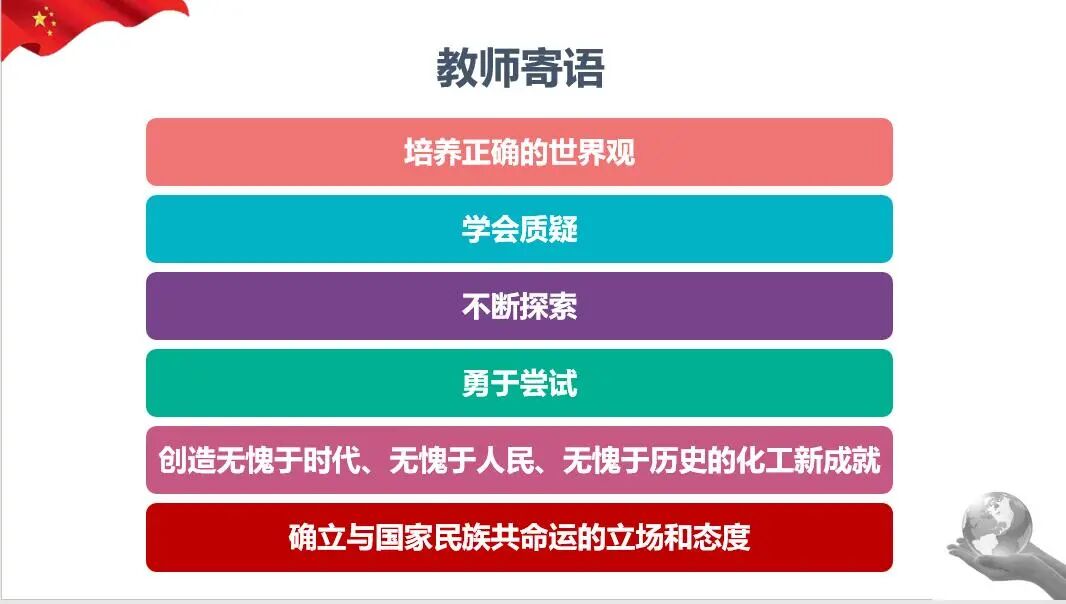 教师寄语

培养正确的世界观

学会质疑

不断探索

勇于尝试

创造无愧于时代、无愧于人民、无愧于历史的化工新成就

确立与国家民族共命运的立场和态度